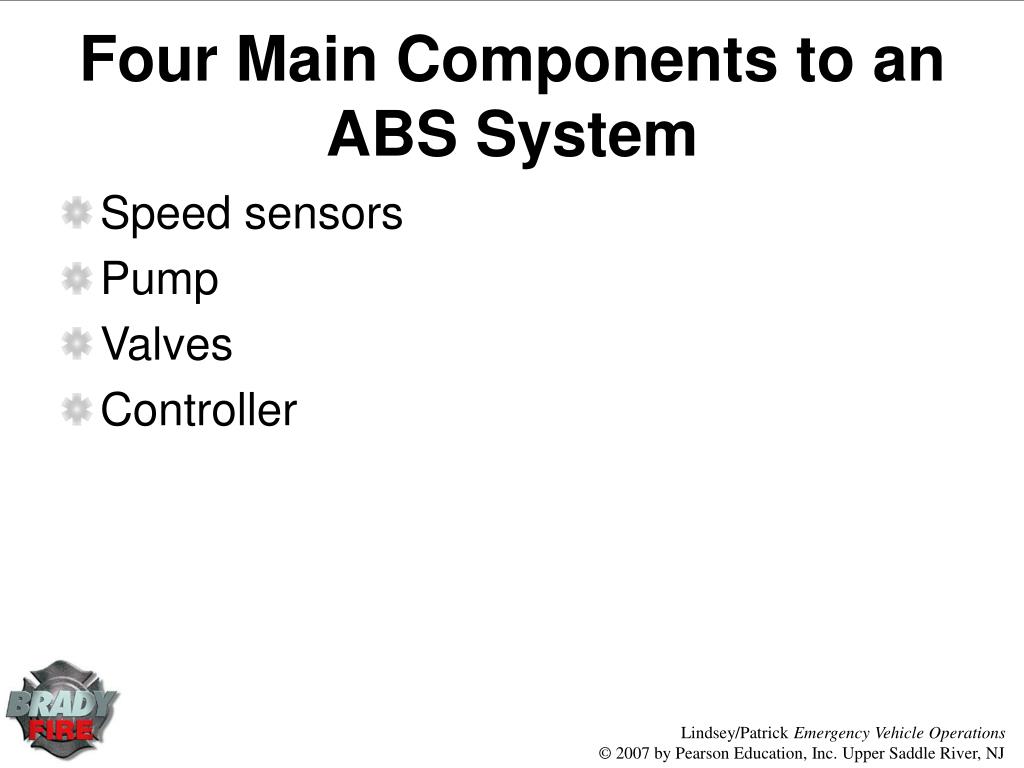 Four Main Components to an ABS System

Speed sensors
Pump
Valves
Controller

BRADY FIRE

Lindsey/Patrick Emergency Vehicle Operations
© 2007 by Pearson Education, Inc. Upper Saddle River, NJ